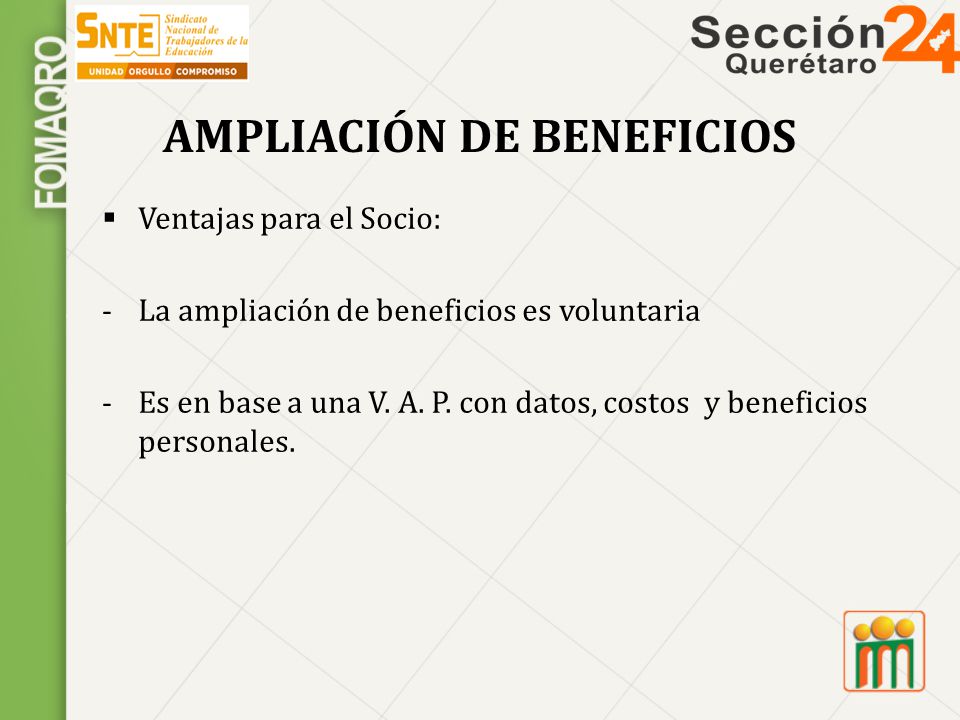 FOMAQRO

SNTE Sindicato Nacional de Trabajadores de la Educación
UNIDAD ORGULLO COMPROMISO

Sección 24 Querétaro

AMPLIACIÓN DE BENEFICIOS

▪ Ventajas para el Socio:

- La ampliación de beneficios es voluntaria

- Es en base a una V. A. P. con datos, costos y beneficios personales.